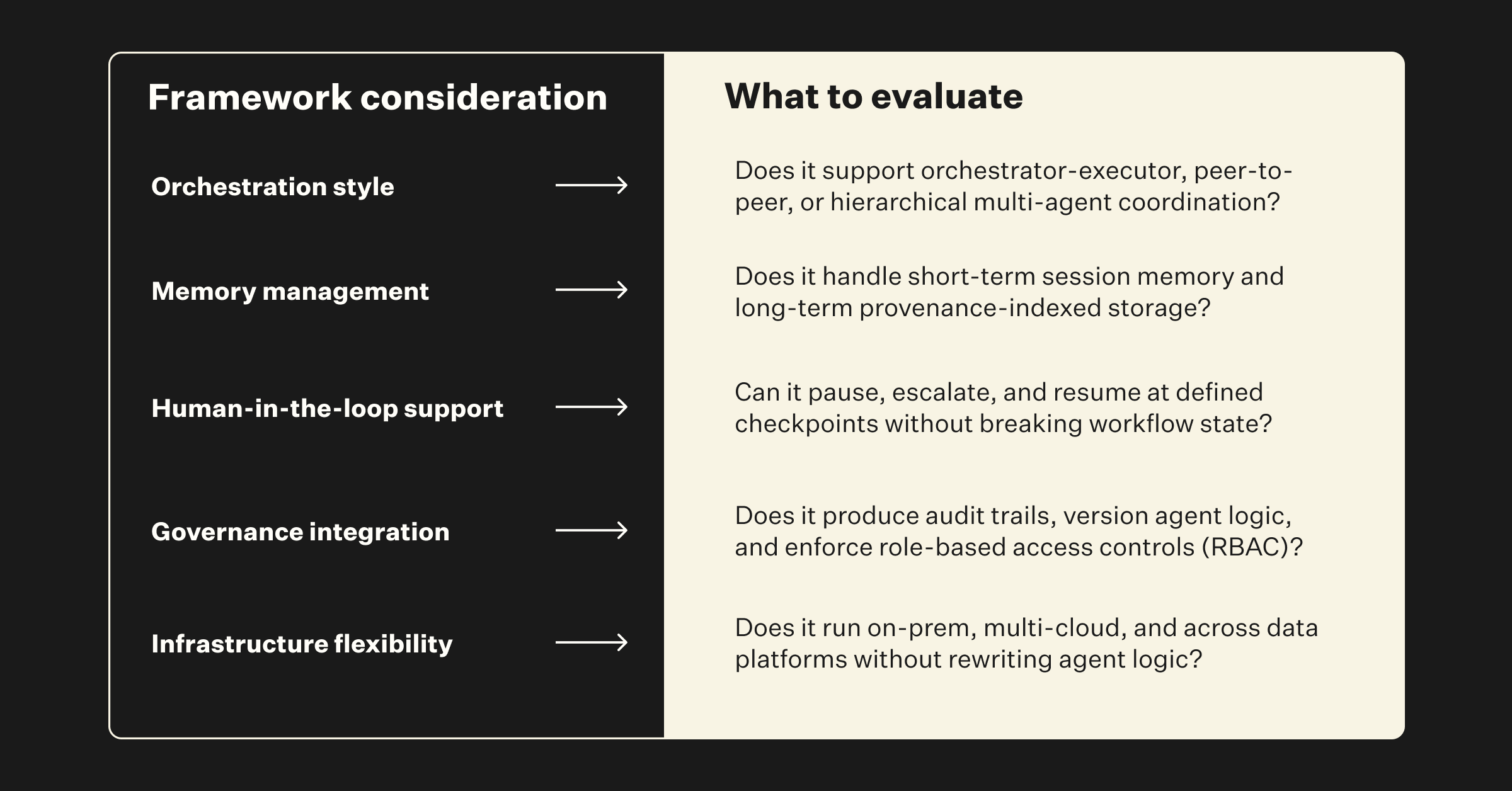 | Framework consideration | What to evaluate |
|---|---|
| Orchestration style | Does it support orchestrator-executor, peer-to-peer, or hierarchical multi-agent coordination? |
| Memory management | Does it handle short-term session memory and long-term provenance-indexed storage? |
| Human-in-the-loop support | Can it pause, escalate, and resume at defined checkpoints without breaking workflow state? |
| Governance integration | Does it produce audit trails, version agent logic, and enforce role-based access controls (RBAC)? |
| Infrastructure flexibility | Does it run on-prem, multi-cloud, and across data platforms without rewriting agent logic? |